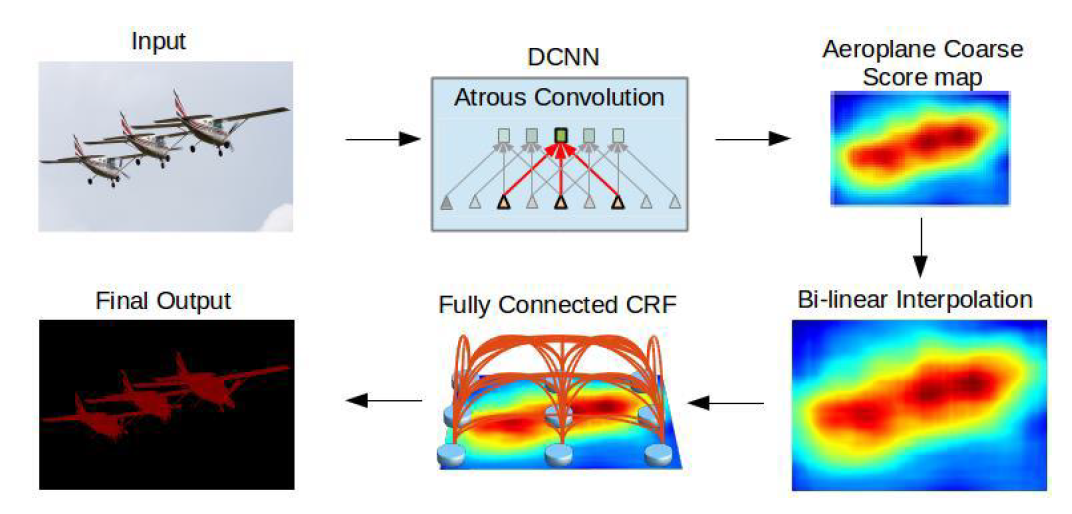 Input

DCNN

Atrous Convolution

Aeroplane Coarse Score map

Bi-linear Interpolation

Fully Connected CRF

Final Output